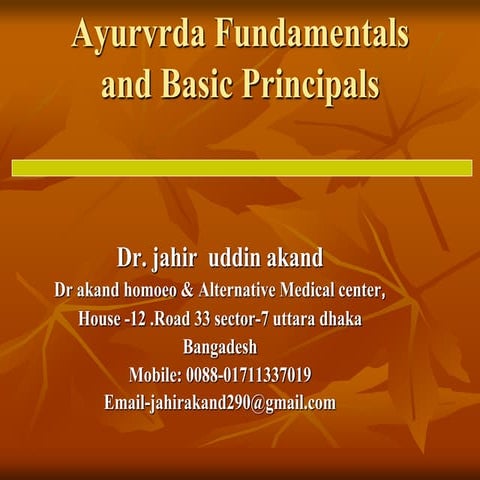 Ayurvrda Fundamentals and Basic Principals

Dr. jahir uddin akand
Dr akand homoeo & Alternative Medical center,
House -12 .Road 33 sector-7 uttara dhaka
Bangadesh
Mobile: 0088-01711337019
Email-jahirakand290@gmail.com